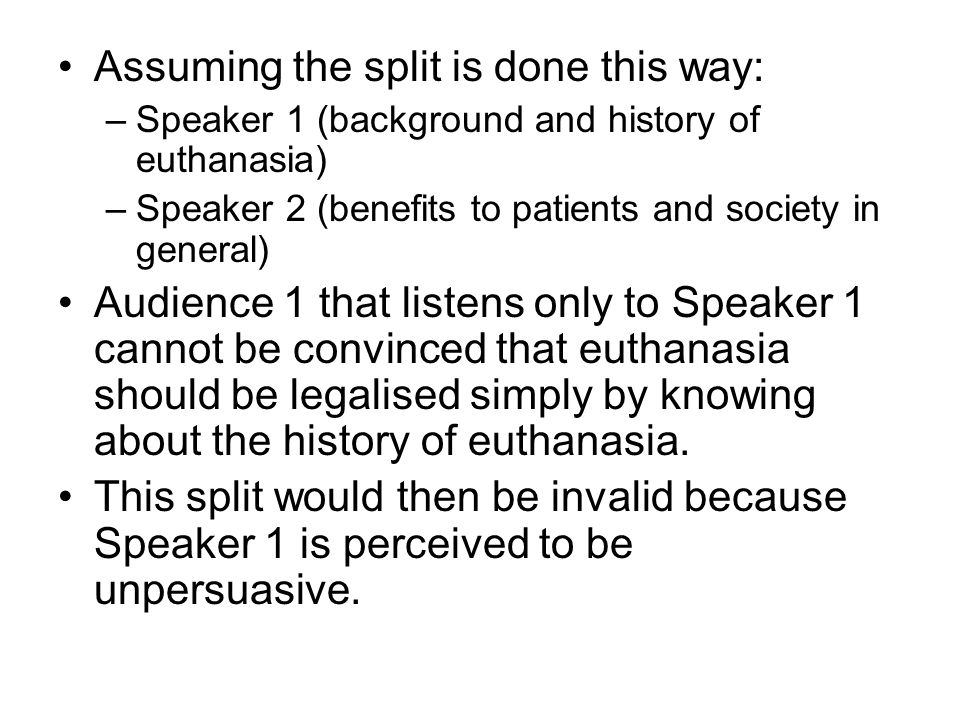 • Assuming the split is done this way:
– Speaker 1 (background and history of euthanasia)
– Speaker 2 (benefits to patients and society in general)
• Audience 1 that listens only to Speaker 1 cannot be convinced that euthanasia should be legalised simply by knowing about the history of euthanasia.
• This split would then be invalid because Speaker 1 is perceived to be unpersuasive.